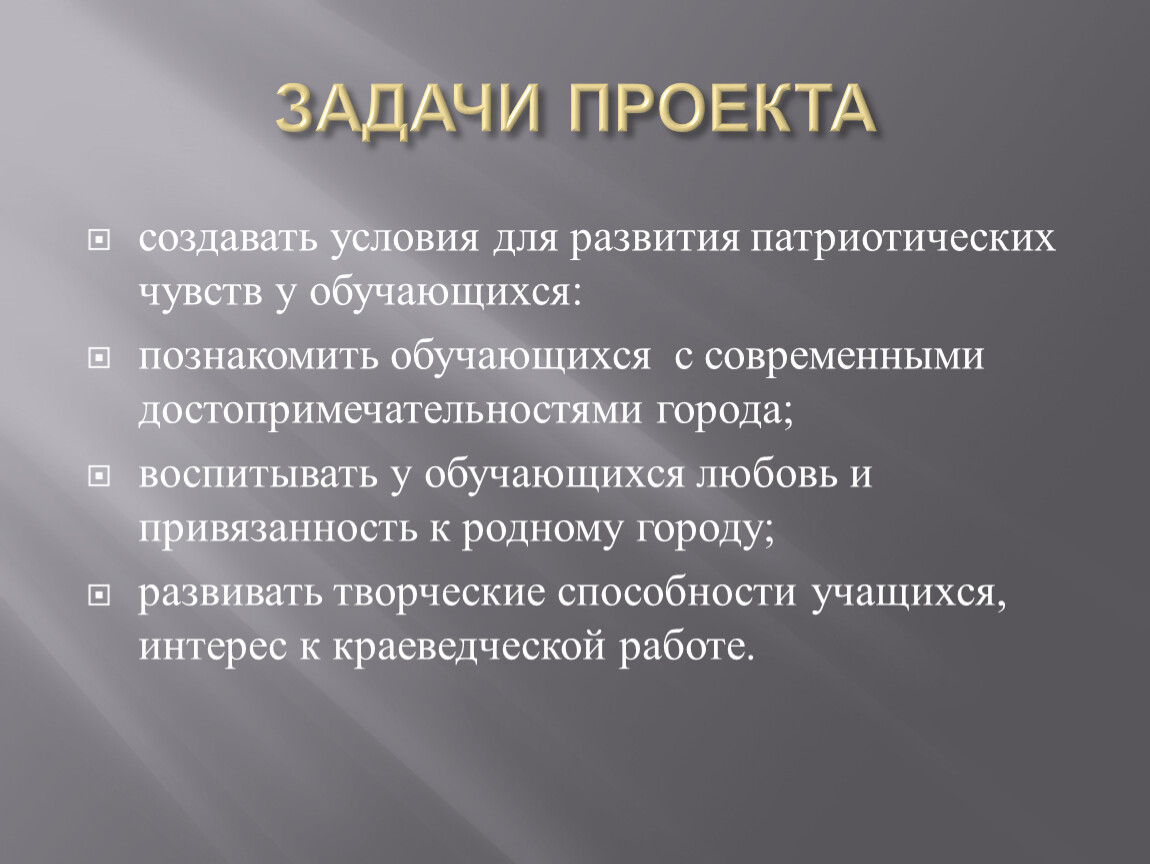 ЗАДАЧИ ПРОЕКТА

создавать условия для развития патриотических чувств у обучающихся:

познакомить обучающихся с современными достопримечательностями города;

воспитывать у обучающихся любовь и привязанность к родному городу;

развивать творческие способности учащихся, интерес к краеведческой работе.